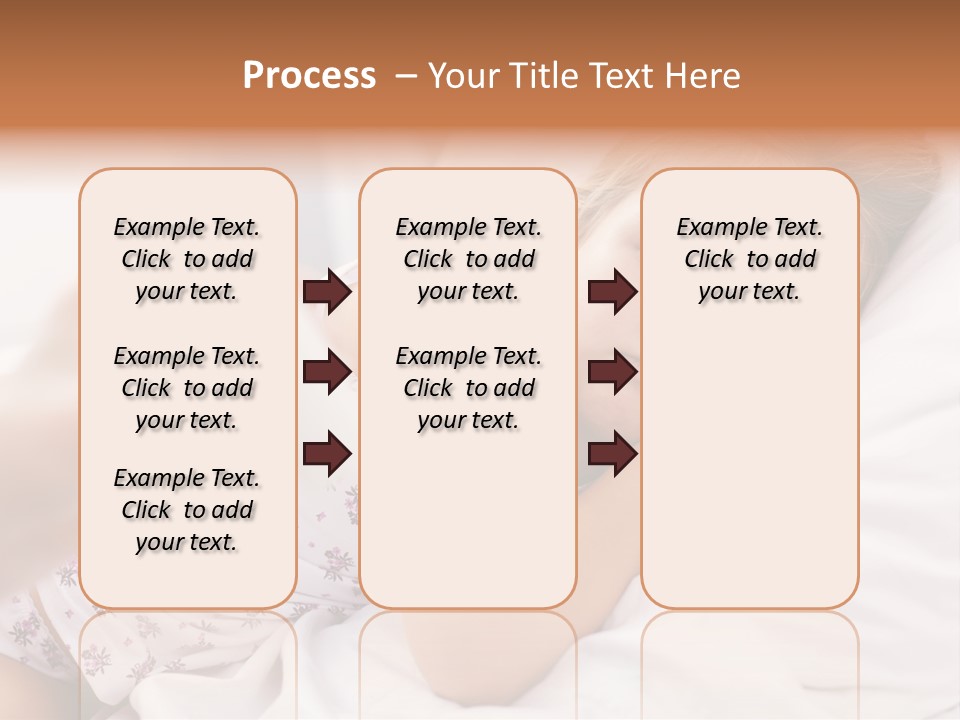 Process – Your Title Text Here

Example Text. Click to add your text.

Example Text. Click to add your text.

Example Text. Click to add your text.

Example Text. Click to add your text.

Example Text. Click to add your text.

Example Text. Click to add your text.